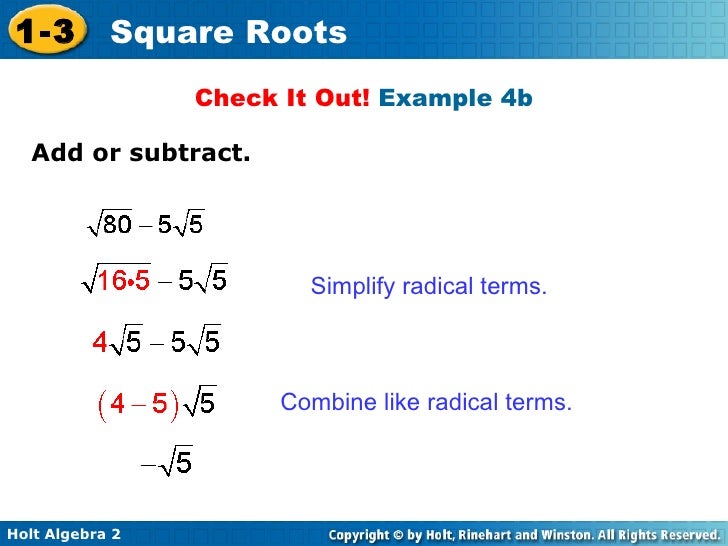 1-3 Square Roots

Check It Out! Example 4b

Add or subtract.

$\sqrt{80} - 5\sqrt{5}$

$\sqrt{16 \cdot 5} - 5\sqrt{5}$ Simplify radical terms.

$4\sqrt{5} - 5\sqrt{5}$

$(4 - 5)\sqrt{5}$ Combine like radical terms.

$-\sqrt{5}$

Holt Algebra 2

Copyright © by Holt, Rinehart and Winston. All Rights Reserved.